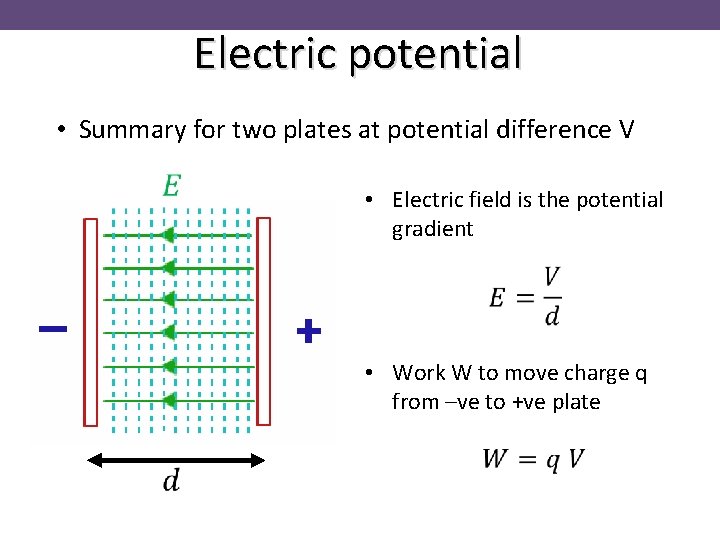 Electric potential

• Summary for two plates at potential difference V

$E$

$-$

$+$

$d$

• Electric field is the potential gradient

$E = \frac{V}{d}$

• Work W to move charge q from –ve to +ve plate

$W = q\,V$